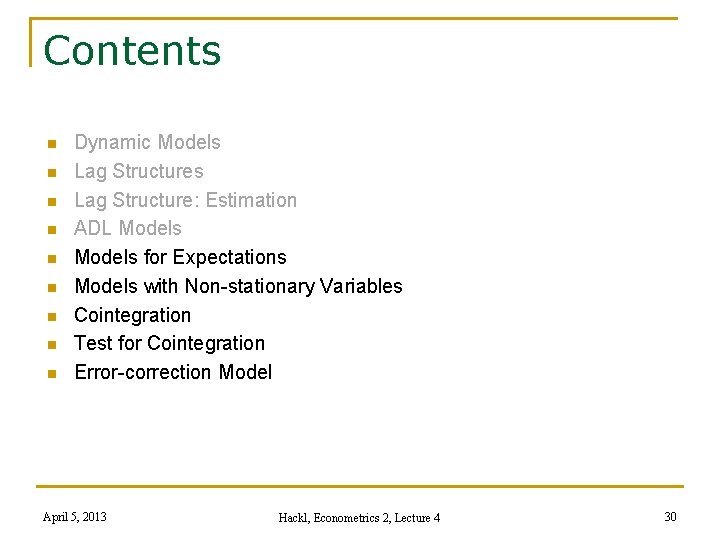 Contents

- Dynamic Models
- Lag Structures
- Lag Structure: Estimation
- ADL Models
- Models for Expectations
- Models with Non-stationary Variables
- Cointegration
- Test for Cointegration
- Error-correction Model

April 5, 2013

Hackl, Econometrics 2, Lecture 4

30